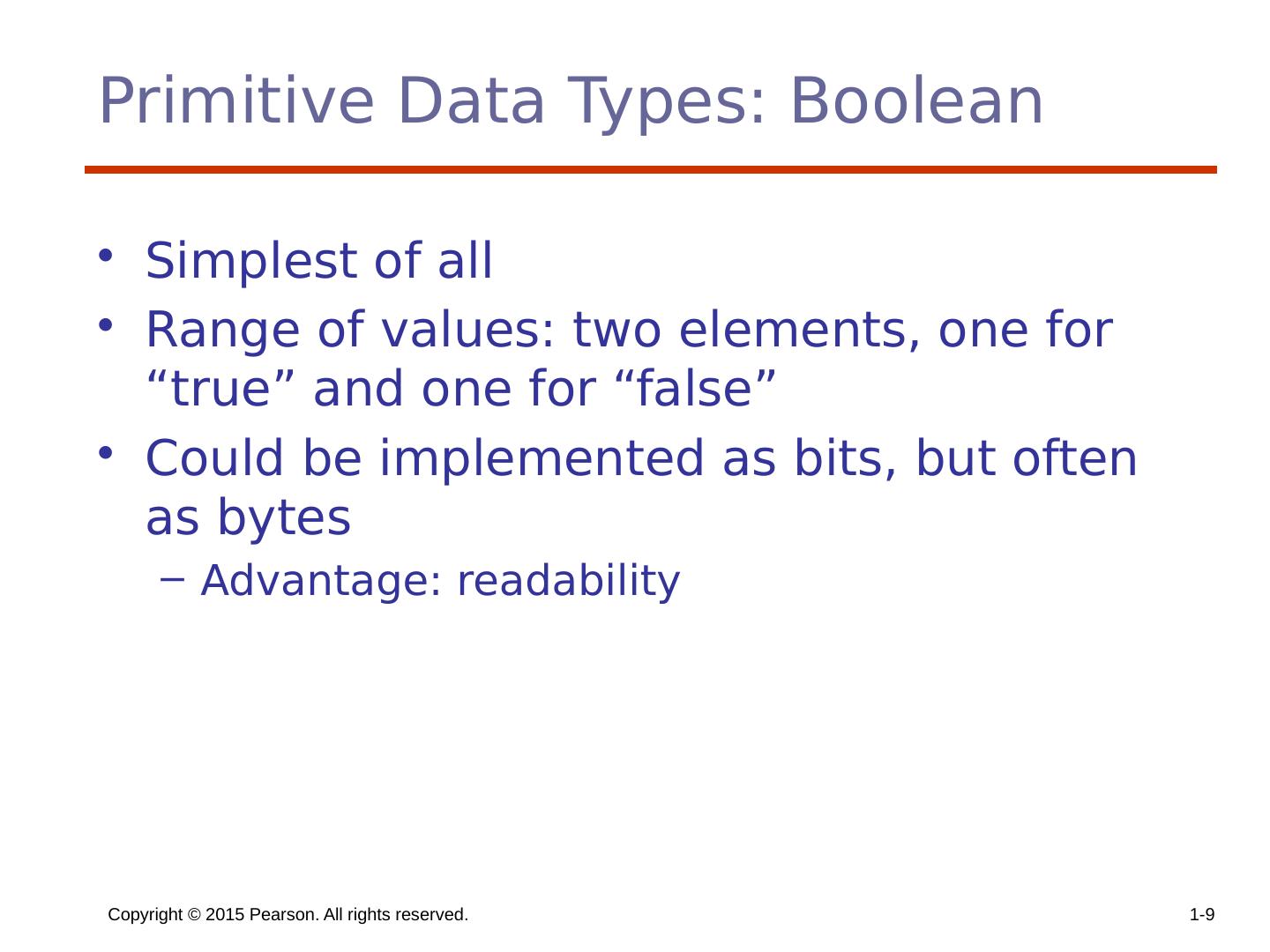 Primitive Data Types: Boolean

• Simplest of all
• Range of values: two elements, one for “true” and one for “false”
• Could be implemented as bits, but often as bytes
  – Advantage: readability

Copyright © 2015 Pearson. All rights reserved.

1-9